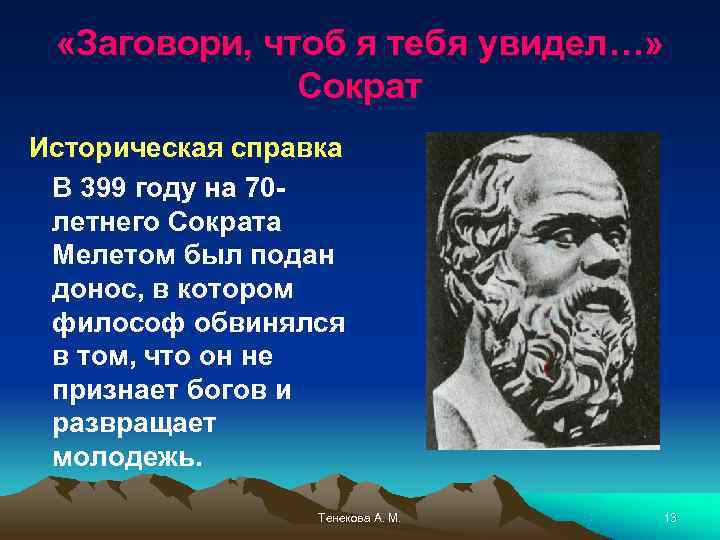 «Заговори, чтоб я тебя увидел…» Сократ

Историческая справка

В 399 году на 70-летнего Сократа Мелетом был подан донос, в котором философ обвинялся в том, что он не признает богов и развращает молодежь.

Тенекова А. М.

13